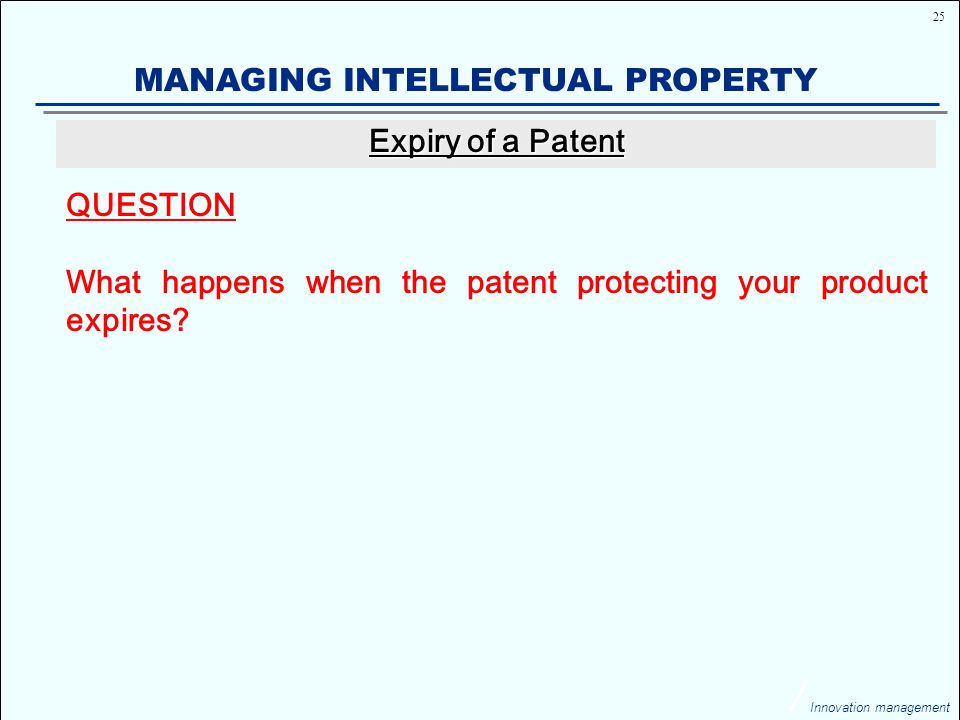 25

MANAGING INTELLECTUAL PROPERTY

Expiry of a Patent

QUESTION

What happens when the patent protecting your product expires?

Innovation management